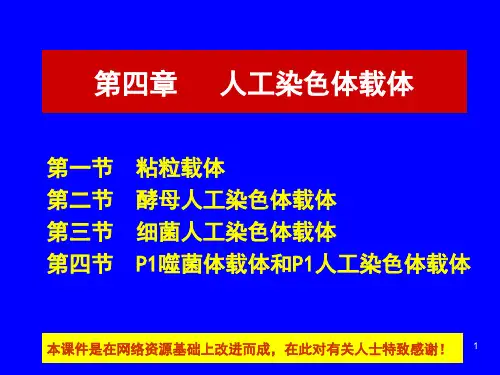 第四章　人工染色体载体

第一节　粘粒载体
第二节　酵母人工染色体载体
第三节　细菌人工染色体载体
第四节　P1噬菌体载体和P1人工染色体载体

本课件是在网络资源基础上改进而成，在此对有关人士特致感谢！

1